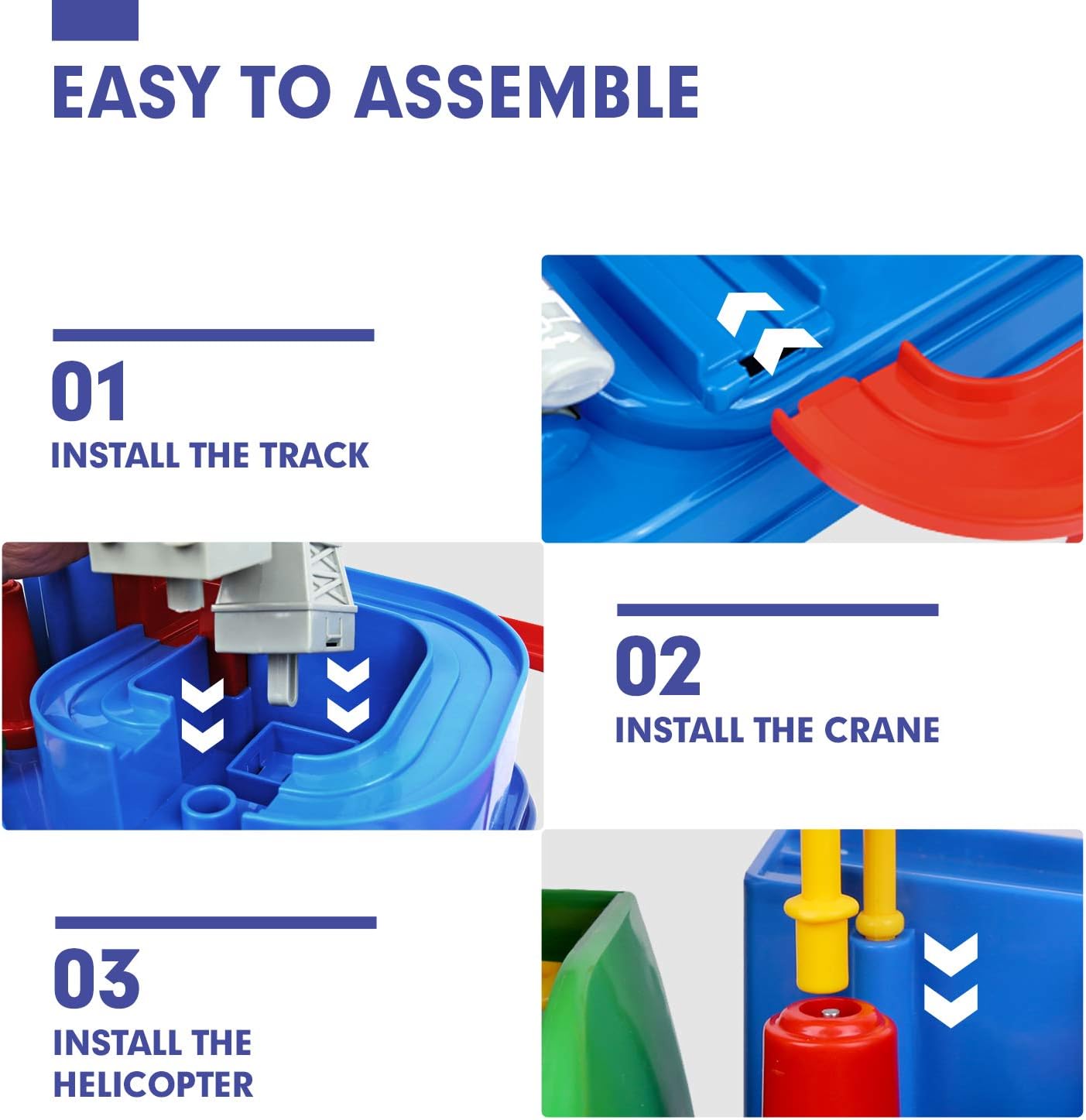 EASY TO ASSEMBLE

01
INSTALL THE TRACK

02
INSTALL THE CRANE

03
INSTALL THE HELICOPTER